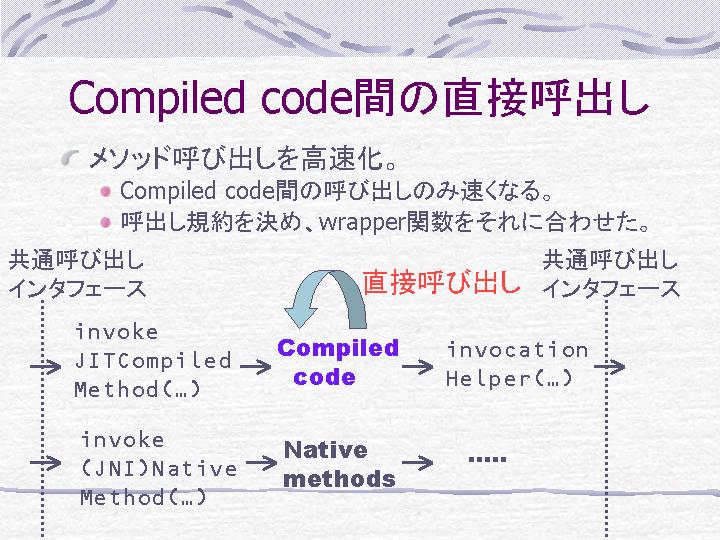 Compiled code間の直接呼出し

メソッド呼び出しを高速化。

Compiled code間の呼び出しのみ速くなる。

呼出し規約を決め、wrapper関数をそれに合わせた。

共通呼び出し インタフェース

直接呼び出し

共通呼び出し インタフェース

invoke JITCompiled Method(…)

Compiled code

invocation Helper(…)

invoke (JNI)Native Method(…)

Native methods

.....